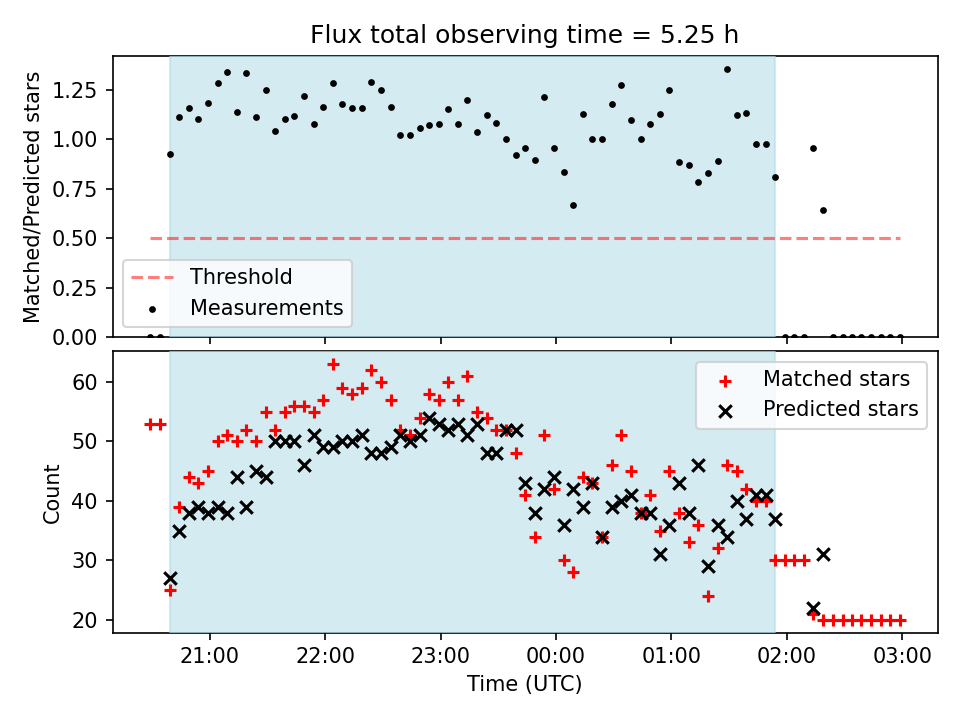 Flux total observing time = 5.25 h

Matched/Predicted stars

1.25
1.00
0.75
0.50
0.25
0.00

Threshold
Measurements

Count

60
50
40
30
20

Matched stars
Predicted stars

21:00
22:00
23:00
00:00
01:00
02:00
03:00

Time (UTC)